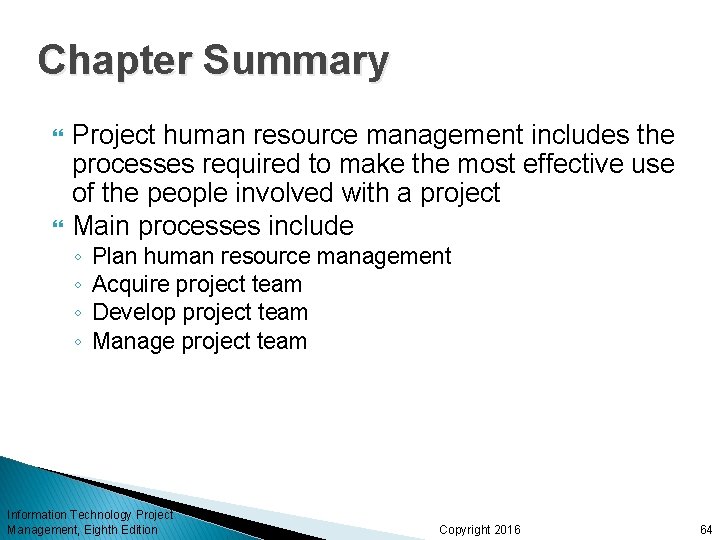 Chapter Summary

Project human resource management includes the processes required to make the most effective use of the people involved with a project

Main processes include
◦ Plan human resource management
◦ Acquire project team
◦ Develop project team
◦ Manage project team

Information Technology Project Management, Eighth Edition

Copyright 2016

64